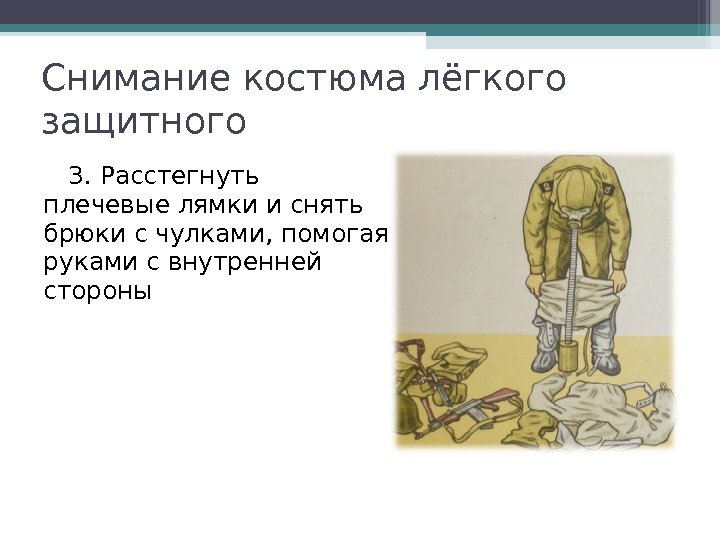 Снимание костюма лёгкого защитного

3. Расстегнуть плечевые лямки и снять брюки с чулками, помогая руками с внутренней стороны